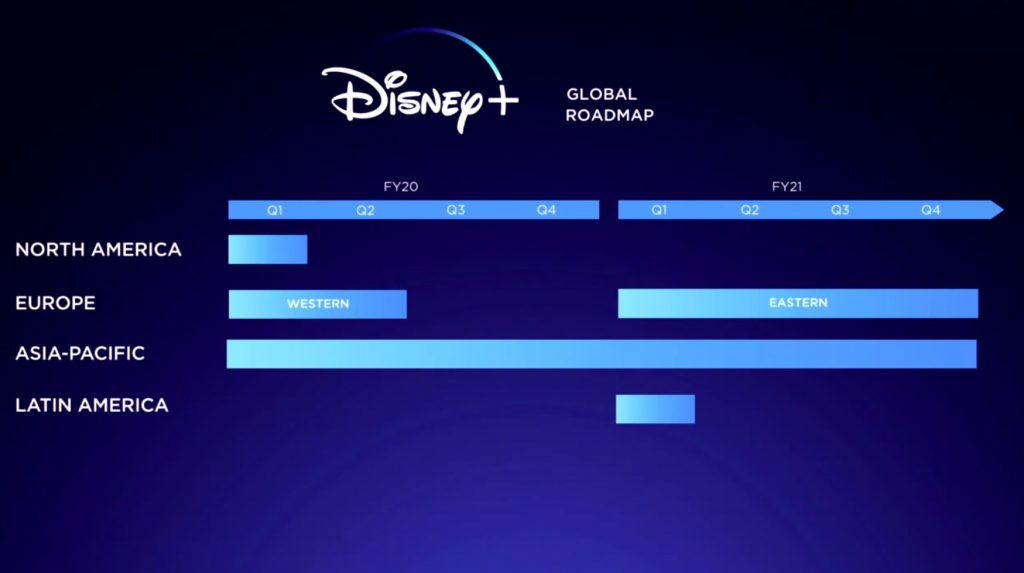 Disney+ GLOBAL ROADMAP

FY20

Q1 Q2 Q3 Q4

FY21

Q1 Q2 Q3 Q4

NORTH AMERICA

EUROPE

WESTERN

EASTERN

ASIA-PACIFIC

LATIN AMERICA